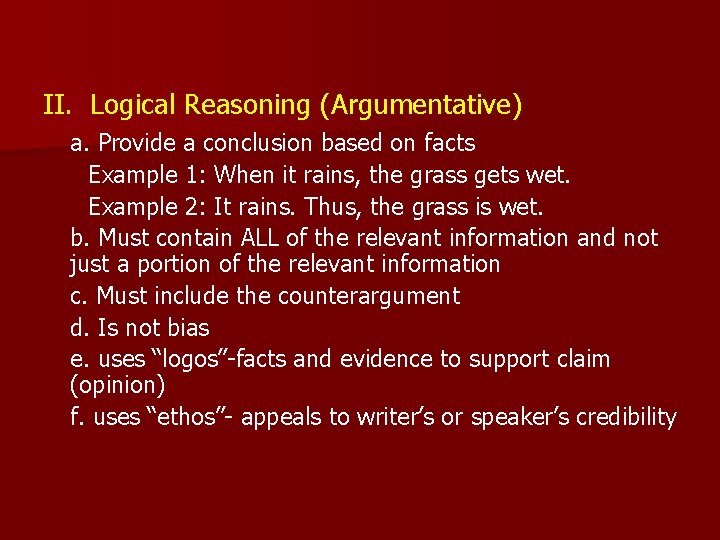 II. Logical Reasoning (Argumentative)

a. Provide a conclusion based on facts

Example 1: When it rains, the grass gets wet.

Example 2: It rains. Thus, the grass is wet.

b. Must contain ALL of the relevant information and not just a portion of the relevant information

c. Must include the counterargument

d. Is not bias

e. uses “logos”-facts and evidence to support claim (opinion)

f. uses “ethos”- appeals to writer’s or speaker’s credibility